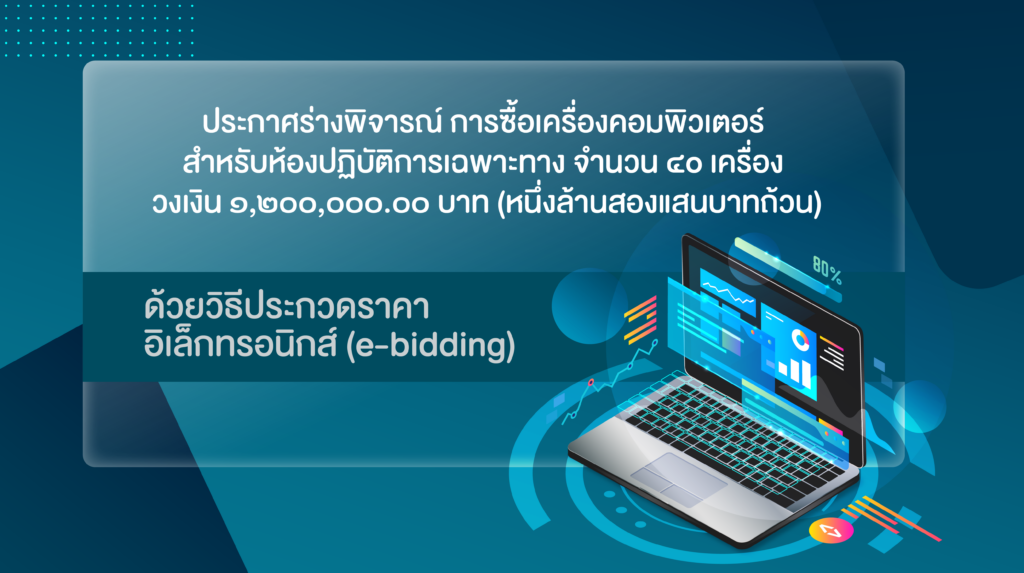 ประกาศร่างพิจารณ์ การซื้อเครื่องคอมพิวเตอร์ สำหรับห้องปฏิบัติการเฉพาะทาง จำนวน ๔๐ เครื่อง วงเงิน ๑,๒๐๐,๐๐๐.๐๐ บาท (หนึ่งล้านสองแสนบาทถ้วน)

ด้วยวิธีประกวดราคา อิเล็กทรอนิกส์ (e-bidding)

80%